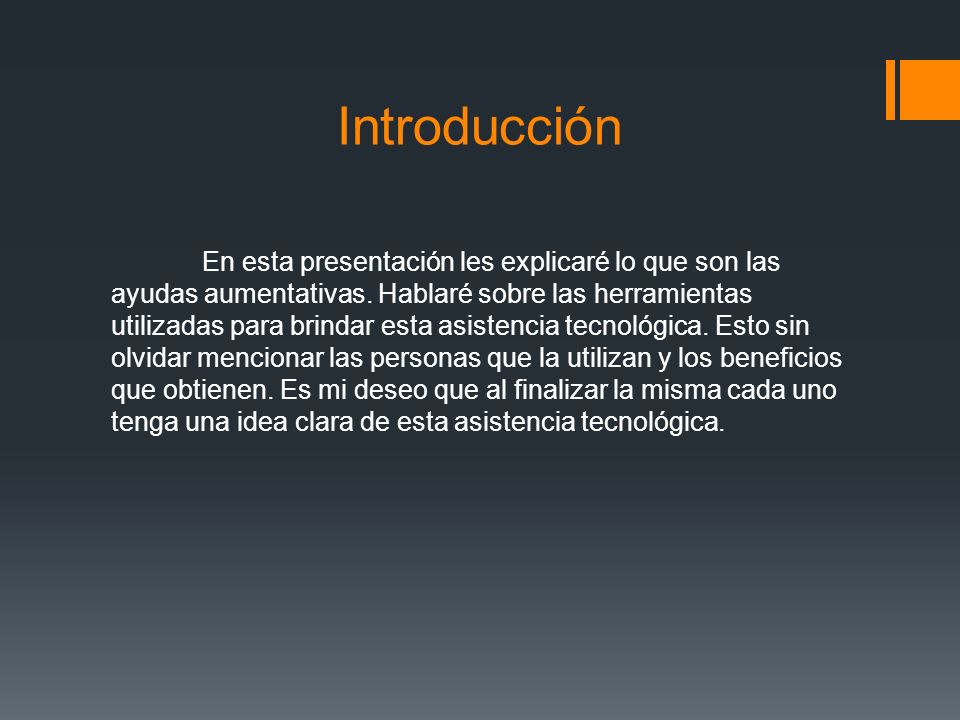 Introducción

En esta presentación les explicaré lo que son las ayudas aumentativas. Hablaré sobre las herramientas utilizadas para brindar esta asistencia tecnológica. Esto sin olvidar mencionar las personas que la utilizan y los beneficios que obtienen. Es mi deseo que al finalizar la misma cada uno tenga una idea clara de esta asistencia tecnológica.